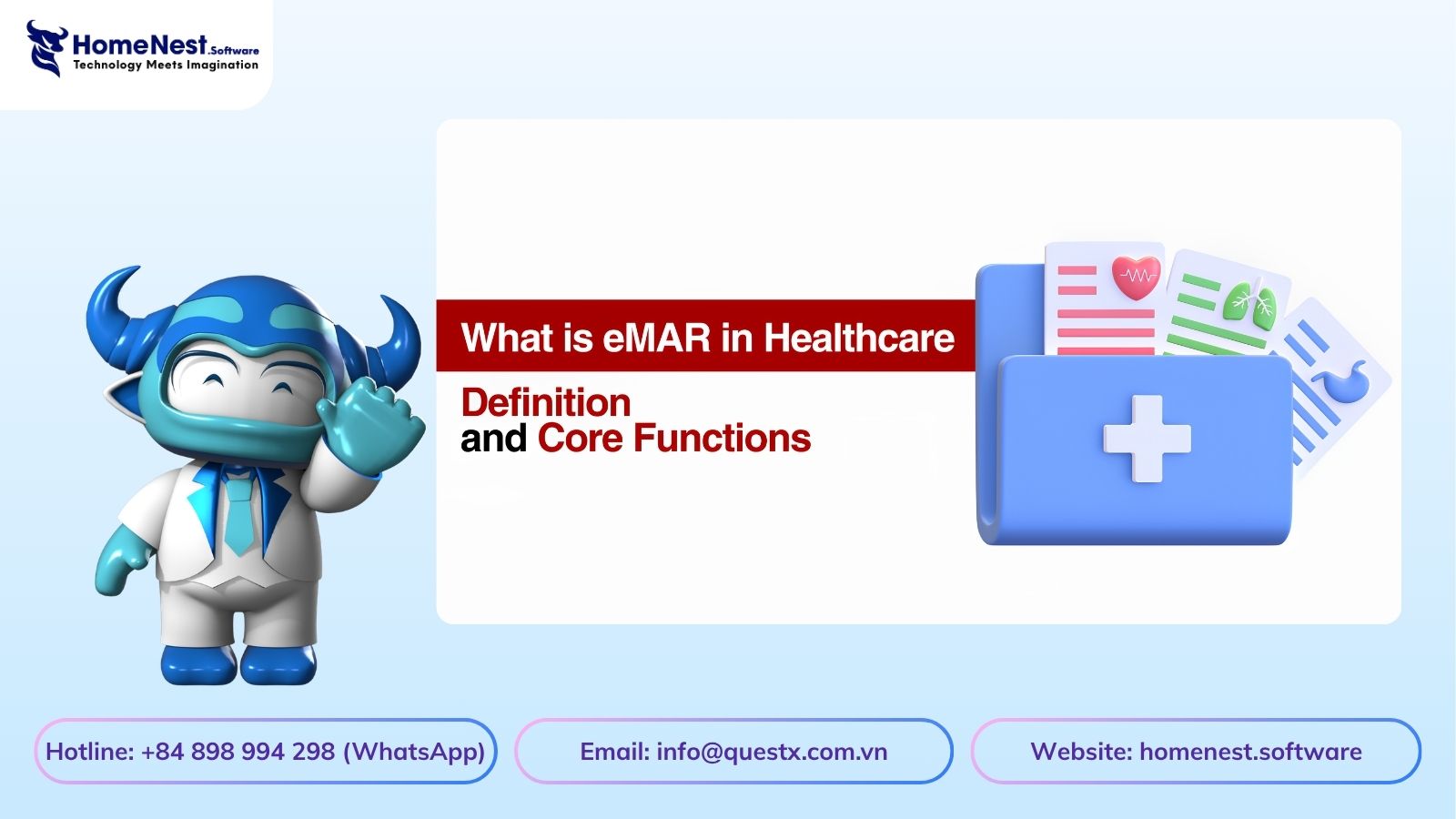 HomeNest.Software
Technology Meets Imagination

What is eMAR in Healthcare

Definition
and Core Functions

Hotline: +84 898 994 298 (WhatsApp)

Email: info@questx.com.vn

Website: homenest.software